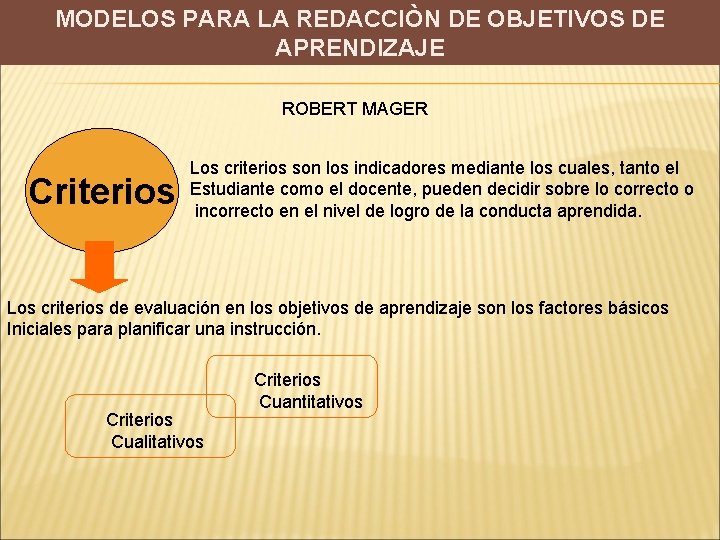 MODELOS PARA LA REDACCIÒN DE OBJETIVOS DE APRENDIZAJE

ROBERT MAGER

Criterios

Los criterios son los indicadores mediante los cuales, tanto el Estudiante como el docente, pueden decidir sobre lo correcto o incorrecto en el nivel de logro de la conducta aprendida.

Los criterios de evaluación en los objetivos de aprendizaje son los factores básicos Iniciales para planificar una instrucción.

Criterios Cuantitativos

Criterios Cualitativos